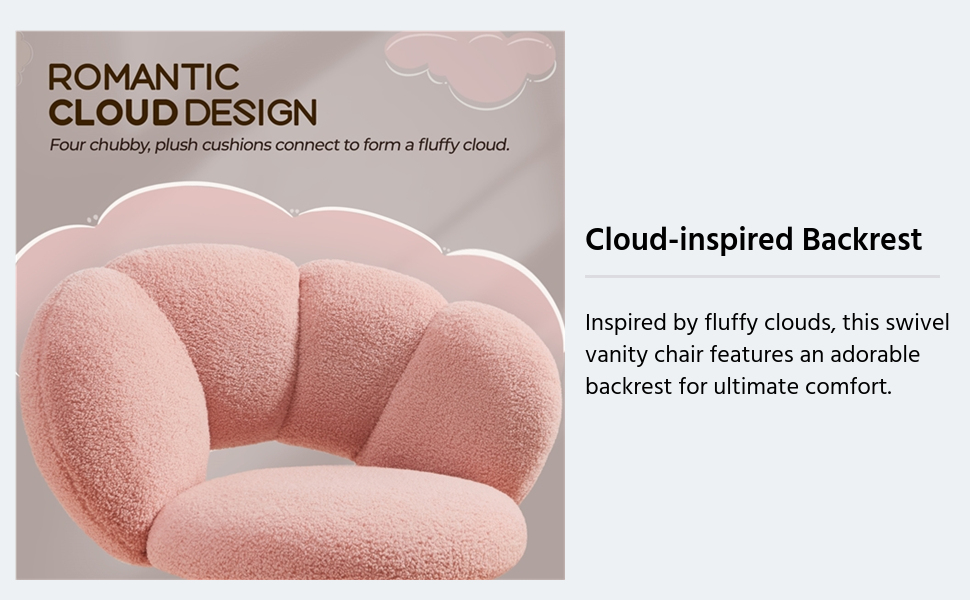 ROMANTIC
CLOUD DESIGN

Four chubby, plush cushions connect to form a fluffy cloud.

Cloud-inspired Backrest

Inspired by fluffy clouds, this swivel vanity chair features an adorable backrest for ultimate comfort.